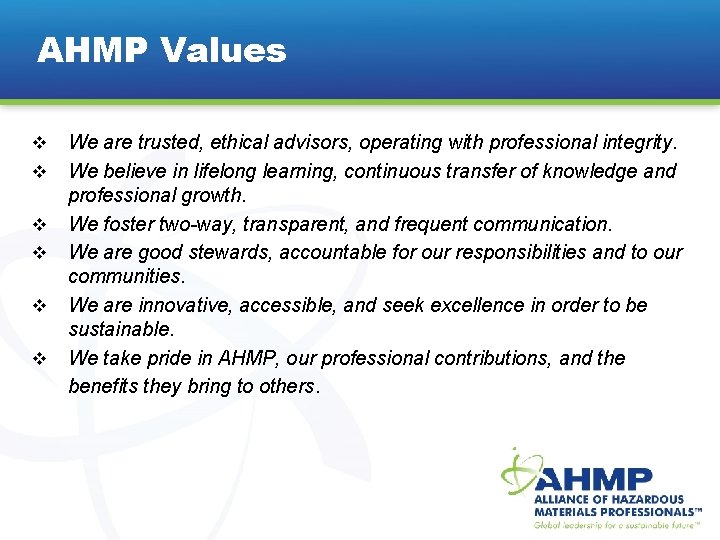 AHMP Values

❖ We are trusted, ethical advisors, operating with professional integrity.
❖ We believe in lifelong learning, continuous transfer of knowledge and professional growth.
❖ We foster two-way, transparent, and frequent communication.
❖ We are good stewards, accountable for our responsibilities and to our communities.
❖ We are innovative, accessible, and seek excellence in order to be sustainable.
❖ We take pride in AHMP, our professional contributions, and the benefits they bring to others.

AHMP
ALLIANCE OF HAZARDOUS MATERIALS PROFESSIONALS™
Global leadership for a sustainable future™